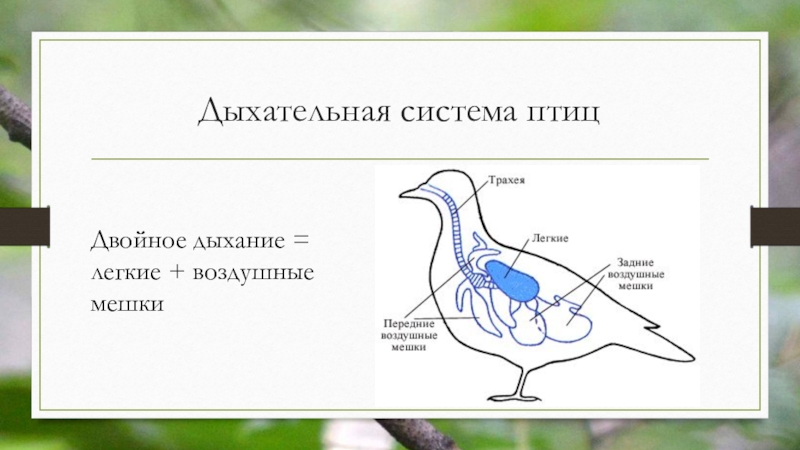 Дыхательная система птиц

Двойное дыхание = легкие + воздушные мешки

Трахея

Легкие

Задние воздушные мешки

Передние воздушные мешки